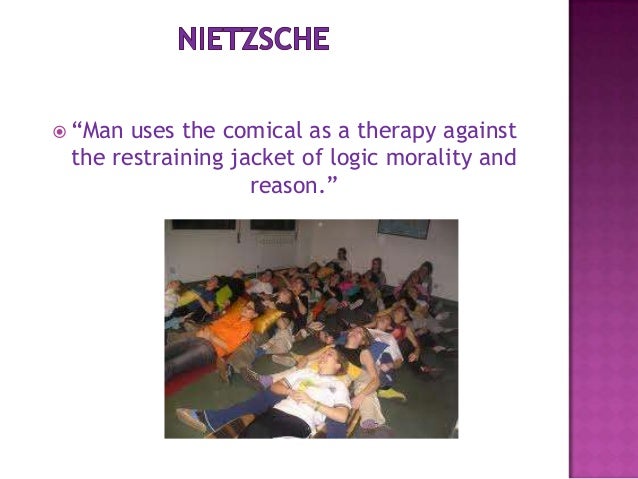 NIETZSCHE

“Man uses the comical as a therapy against the restraining jacket of logic morality and reason.”